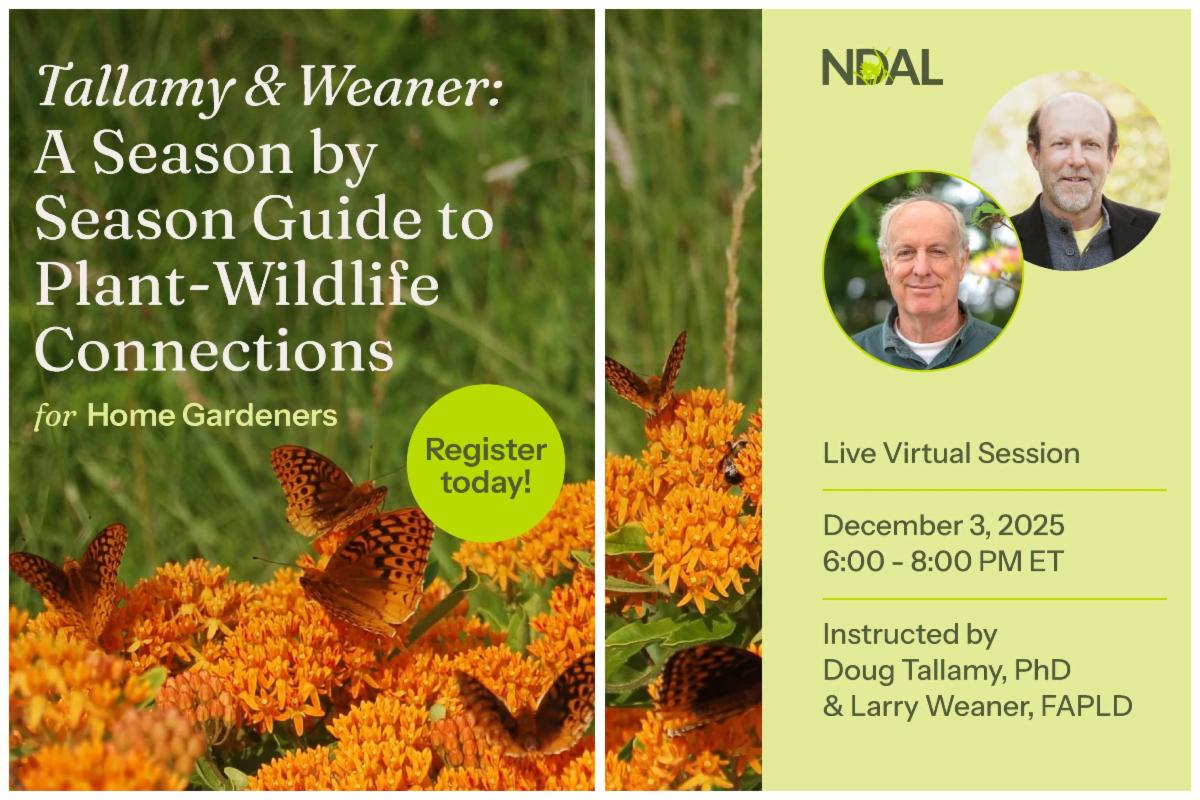 Tallamy & Weaner:
A Season by Season Guide to Plant-Wildlife Connections

for Home Gardeners

Register today!

NDAL

Live Virtual Session

December 3, 2025
6:00 - 8:00 PM ET

Instructed by
Doug Tallamy, PhD
& Larry Weaner, FAPLD